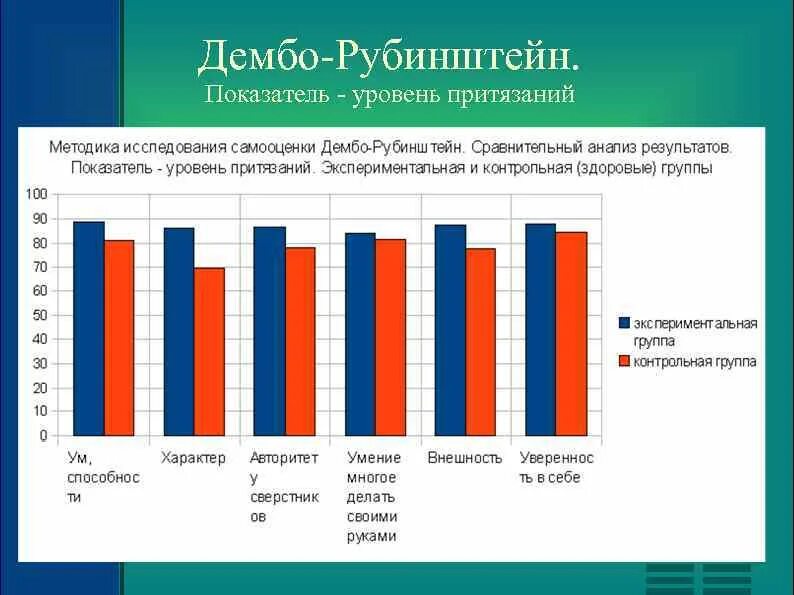 Дембо-Рубинштейн.
Показатель - уровень притязаний

Методика исследования самооценки Дембо-Рубинштейн. Сравнительный анализ результатов. Показатель - уровень притязаний. Экспериментальная и контрольная (здоровые) группы

100
90
80
70
60
50
40
30
20
10
0

Ум, способности
Характер
Авторитет у сверстников
Умение многое делать своими руками
Внешность
Уверенность в себе

экспериментальная группа
контрольная группа